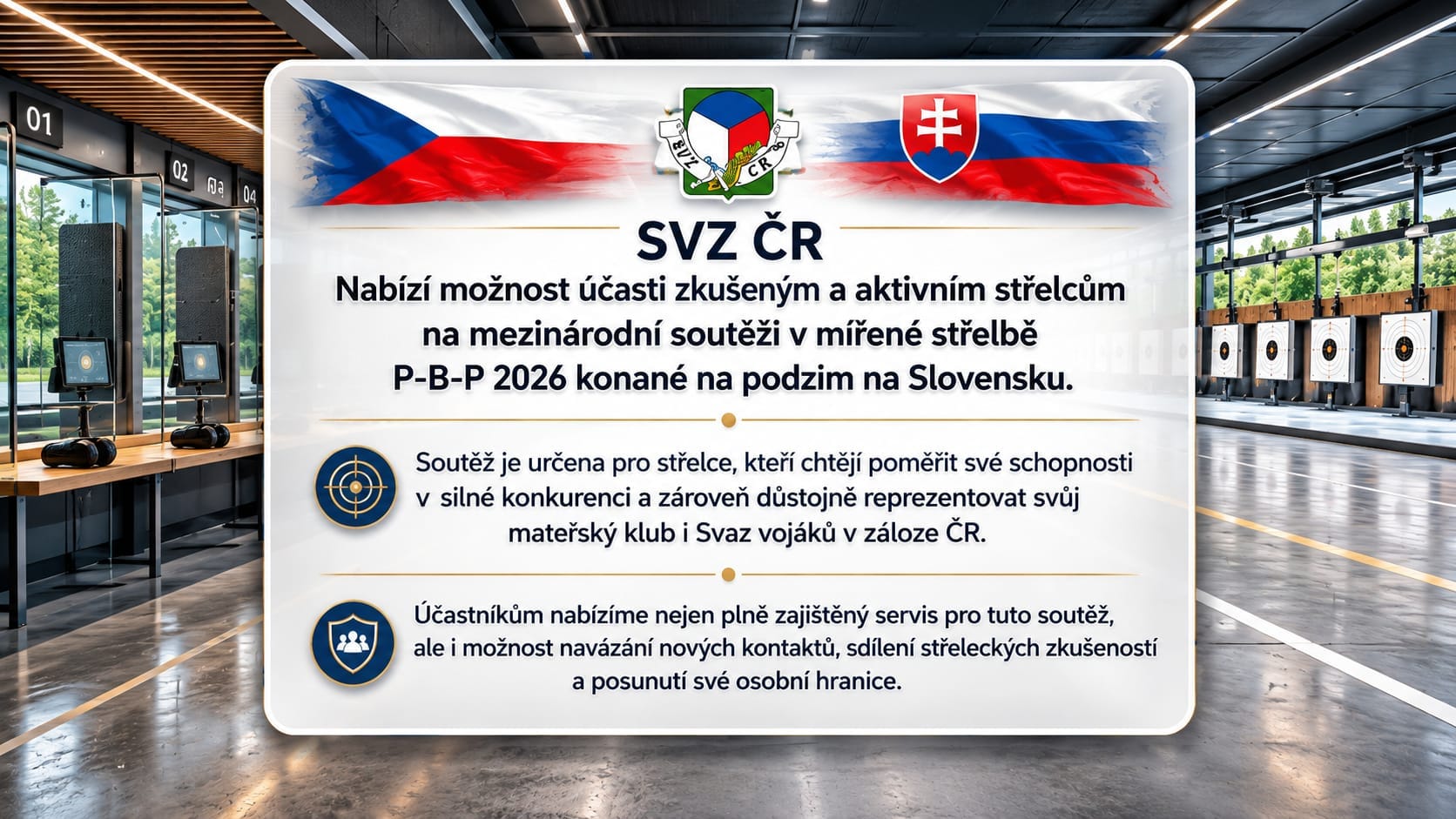 01

02

04

SVZ ČR

SVZ ČR

Nabízí možnost účasti zkušeným a aktivním střelcům na mezinárodní soutěži v mířené střelbě P-B-P 2026 konané na podzim na Slovensku.

Soutěž je určena pro střelce, kteří chtějí poměřit své schopnosti v silné konkurenci a zároveň důstojně reprezentovat svůj mateřský klub i Svaz vojáků v záloze ČR.

Účastníkům nabízíme nejen plně zajištěný servis pro tuto soutěž, ale i možnost navázání nových kontaktů, sdílení střeleckých zkušeností a posunutí své osobní hranice.